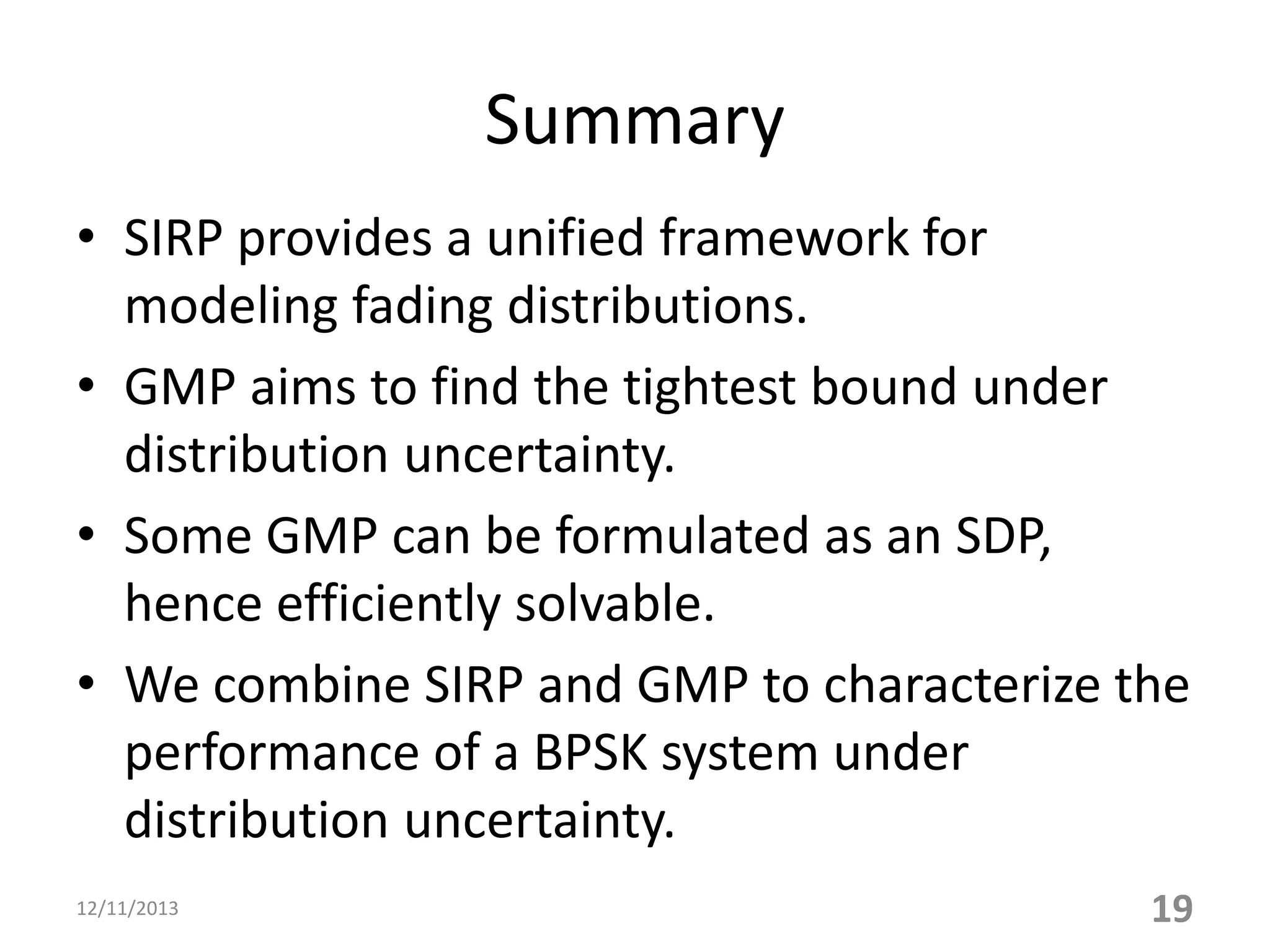 Summary

• SIRP provides a unified framework for modeling fading distributions.

• GMP aims to find the tightest bound under distribution uncertainty.

• Some GMP can be formulated as an SDP, hence efficiently solvable.

• We combine SIRP and GMP to characterize the performance of a BPSK system under distribution uncertainty.

12/11/2013

19